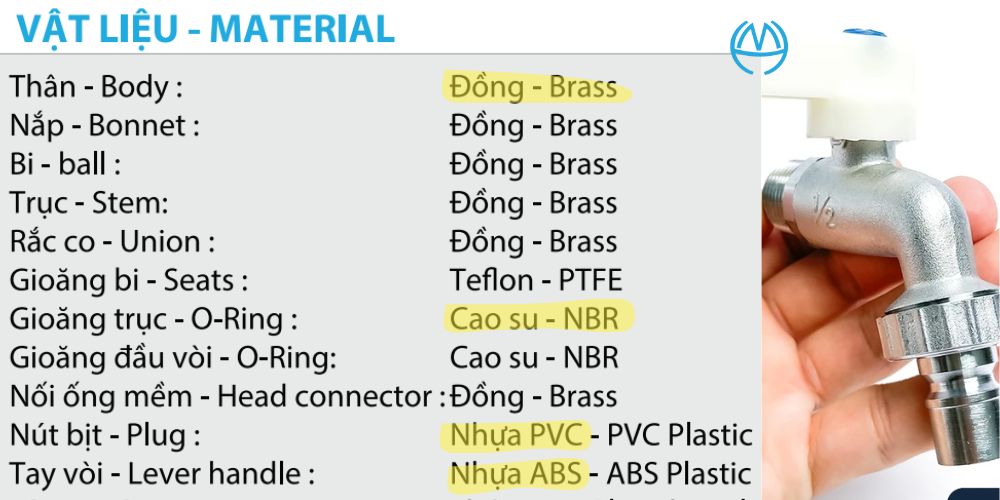 VẬT LIỆU - MATERIAL

| | |
|---|---|
| Thân - Body : | Đồng - Brass |
| Nắp - Bonnet : | Đồng - Brass |
| Bi - ball : | Đồng - Brass |
| Trục - Stem: | Đồng - Brass |
| Rắc co - Union : | Đồng - Brass |
| Gioăng bi - Seats : | Teflon - PTFE |
| Gioăng trục - O-Ring : | Cao su - NBR |
| Gioăng đầu vòi - O-Ring: | Cao su - NBR |
| Nối ống mềm - Head connector : | Đồng - Brass |
| Nút bịt - Plug : | Nhựa PVC - PVC Plastic |
| Tay vòi - Lever handle : | Nhựa ABS - ABS Plastic |

1/2